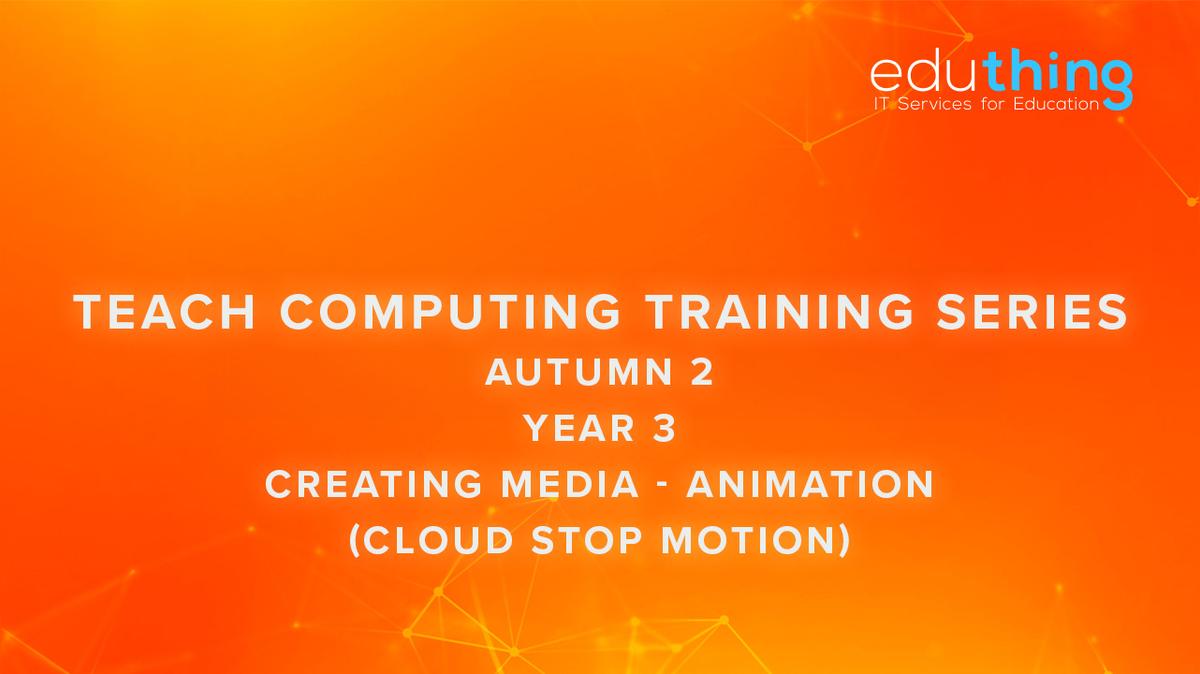 eduthing
IT Services for Education

TEACH COMPUTING TRAINING SERIES
AUTUMN 2
YEAR 3
CREATING MEDIA - ANIMATION
(CLOUD STOP MOTION)